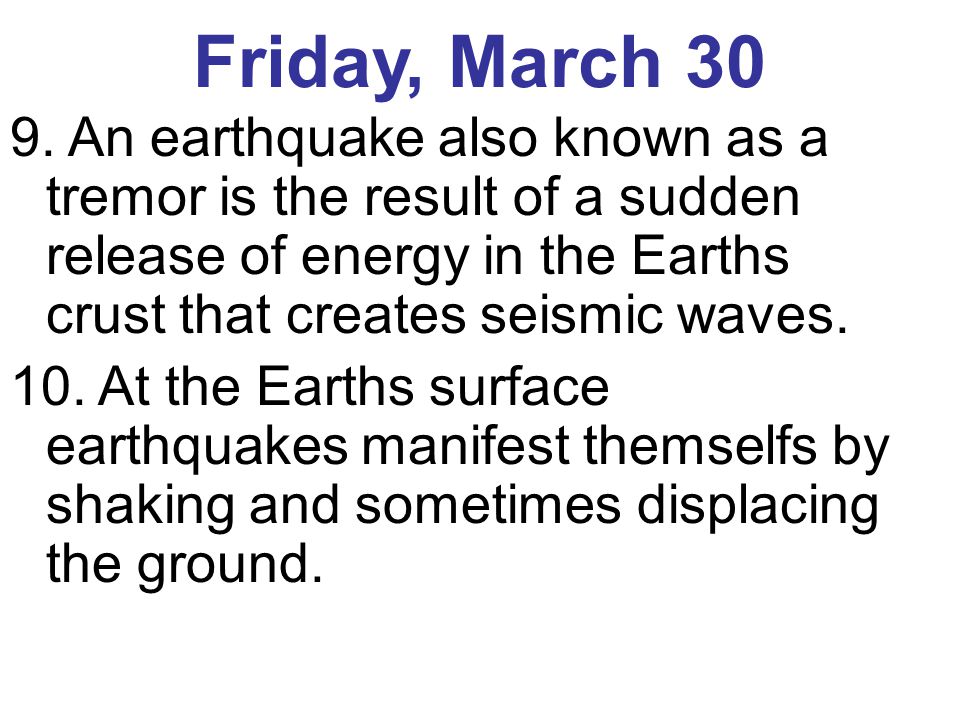 Friday, March 30

9. An earthquake also known as a tremor is the result of a sudden release of energy in the Earths crust that creates seismic waves.

10. At the Earths surface earthquakes manifest themselfs by shaking and sometimes displacing the ground.